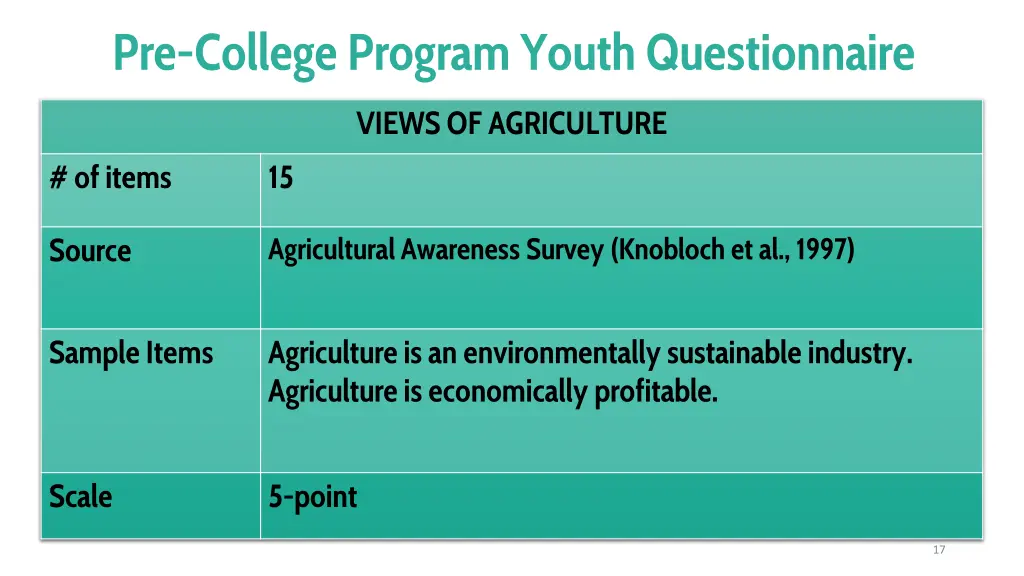 Pre-College Program Youth Questionnaire

| VIEWS OF AGRICULTURE | |
|---|---|
| # of items | 15 |
| Source | Agricultural Awareness Survey (Knobloch et al., 1997) |
| Sample Items | Agriculture is an environmentally sustainable industry. Agriculture is economically profitable. |
| Scale | 5-point |

17